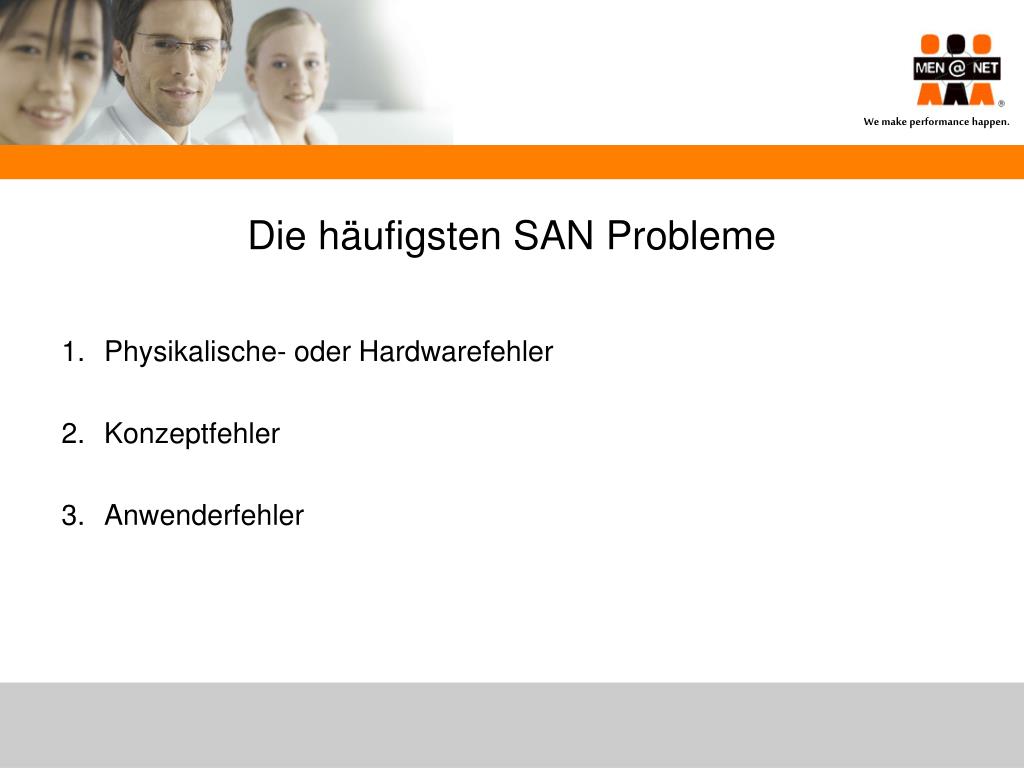 MEN @ NET
®
We make performance happen.

Die häufigsten SAN Probleme

1. Physikalische- oder Hardwarefehler

2. Konzeptfehler

3. Anwenderfehler